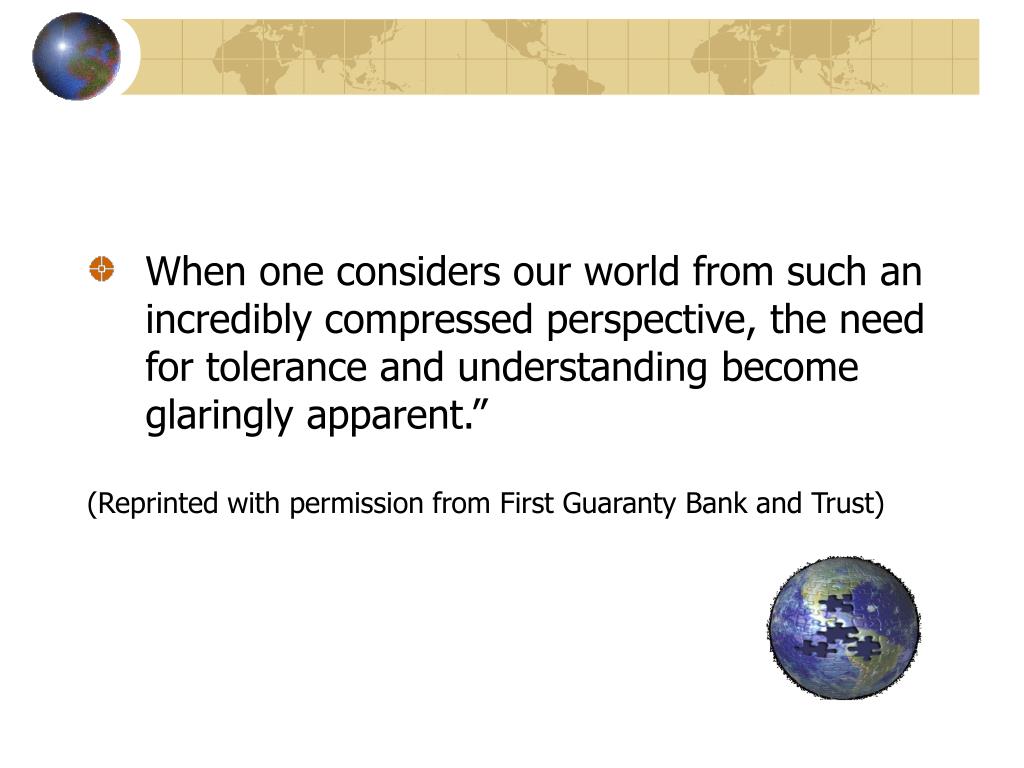 When one considers our world from such an incredibly compressed perspective, the need for tolerance and understanding become glaringly apparent.”

(Reprinted with permission from First Guaranty Bank and Trust)